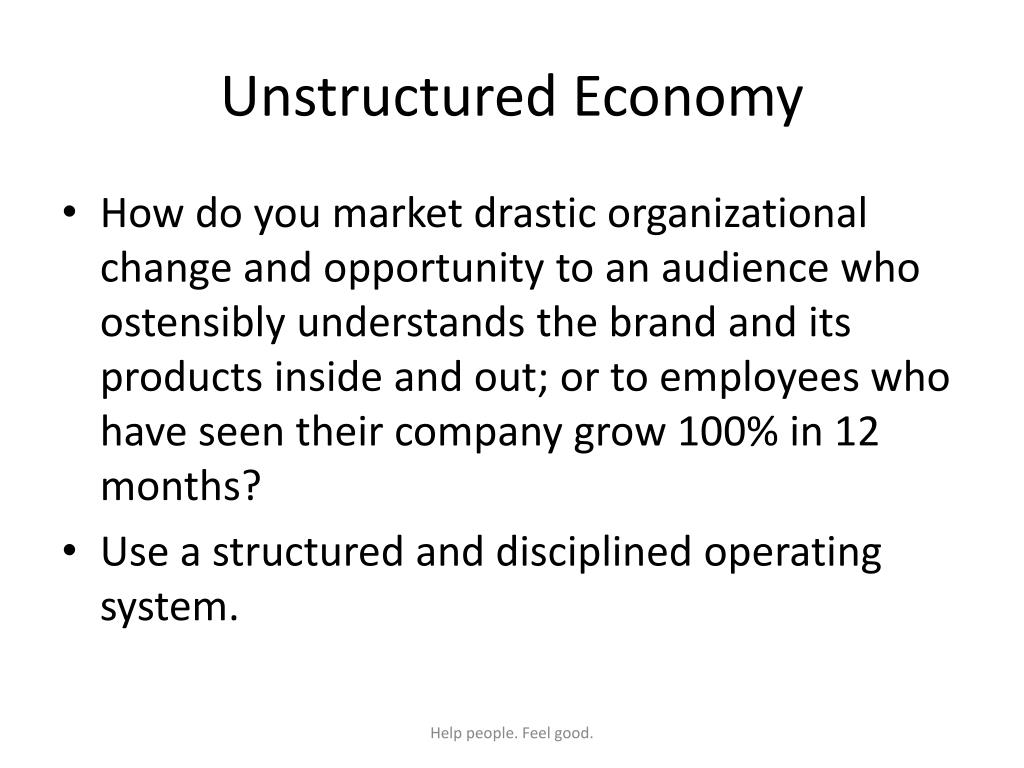 Unstructured Economy

• How do you market drastic organizational change and opportunity to an audience who ostensibly understands the brand and its products inside and out; or to employees who have seen their company grow 100% in 12 months?
• Use a structured and disciplined operating system.

Help people. Feel good.